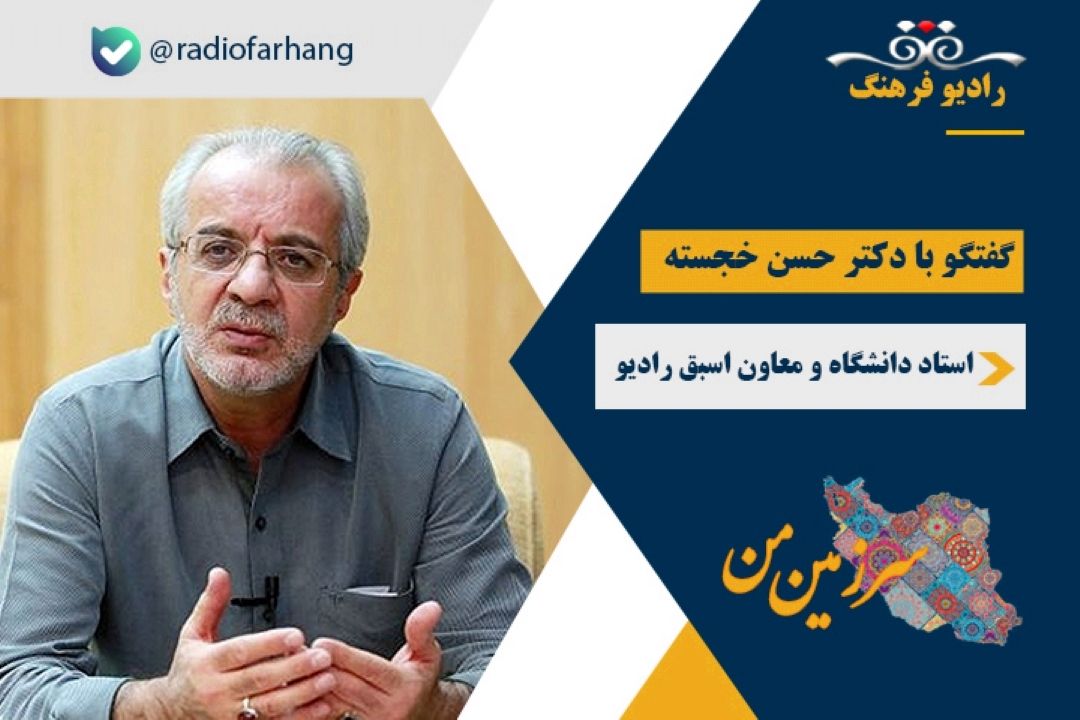 @radiofarhang

رادیو فرهنگ

گفتگو با دکتر حسن خجسته

استاد دانشگاه و معاون اسبق رادیو

سرزمین من